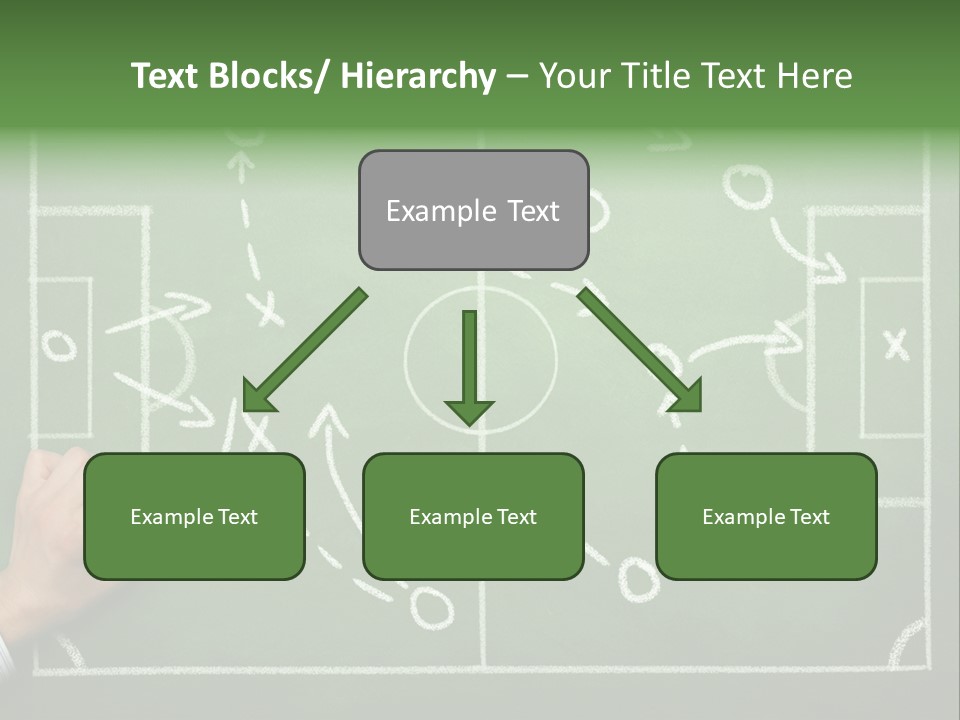 Text Blocks/ Hierarchy – Your Title Text Here

Example Text

Example Text

Example Text

Example Text